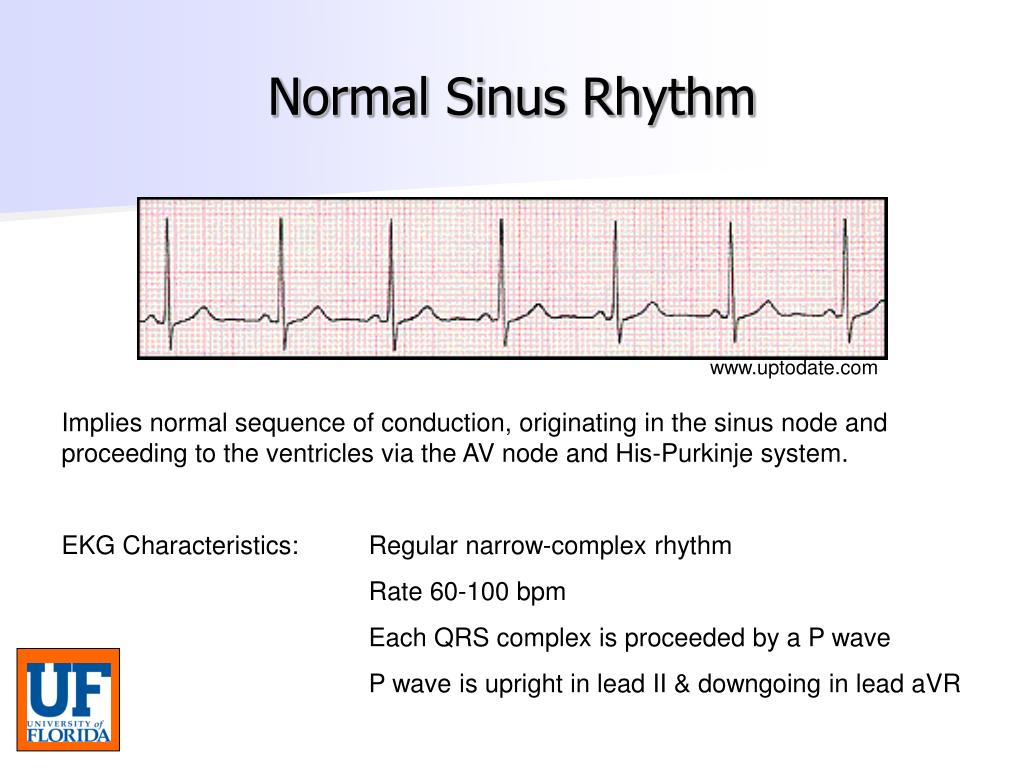 Normal Sinus Rhythm

www.uptodate.com

Implies normal sequence of conduction, originating in the sinus node and proceeding to the ventricles via the AV node and His-Purkinje system.

EKG Characteristics:

Regular narrow-complex rhythm

Rate 60-100 bpm

Each QRS complex is proceeded by a P wave

P wave is upright in lead II & downgoing in lead aVR

UF
UNIVERSITY of
FLORIDA